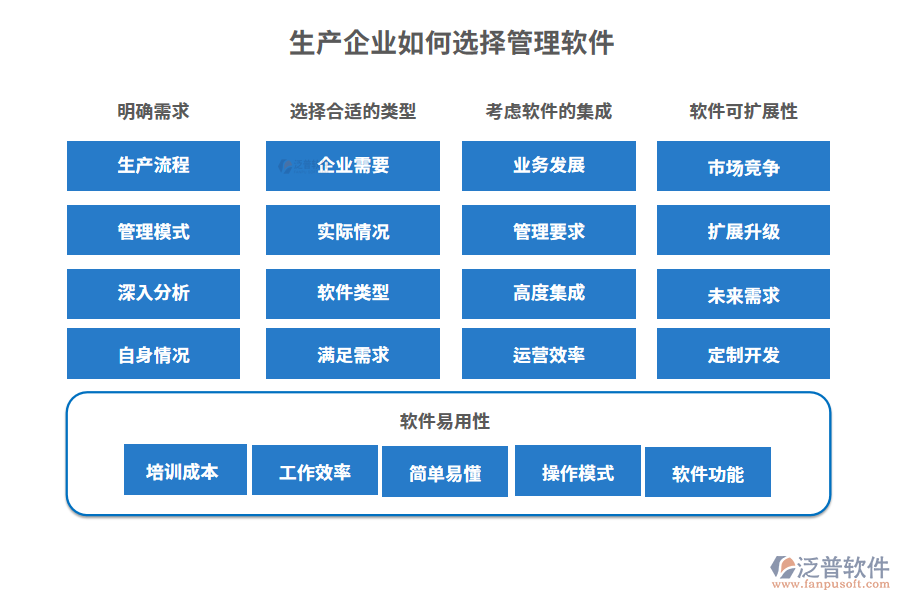 生产企业如何选择管理软件

明确需求

生产流程

管理模式

深入分析

自身情况

选择合适的类型

企业需要

实际情况

软件类型

满足需求

考虑软件的集成

业务发展

管理要求

高度集成

运营效率

软件可扩展性

市场竞争

扩展升级

未来需求

定制开发

软件易用性

培训成本

工作效率

简单易懂

操作模式

软件功能

泛普软件
www.fanpusoft.com